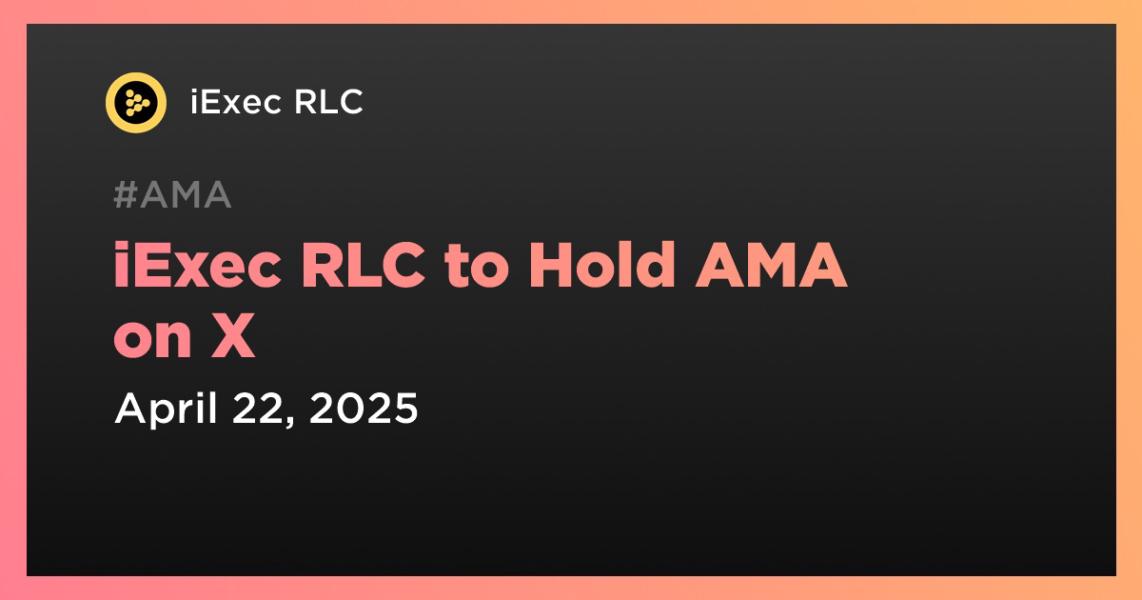 iExec RLC

#AMA

iExec RLC to Hold AMA on X

April 22, 2025